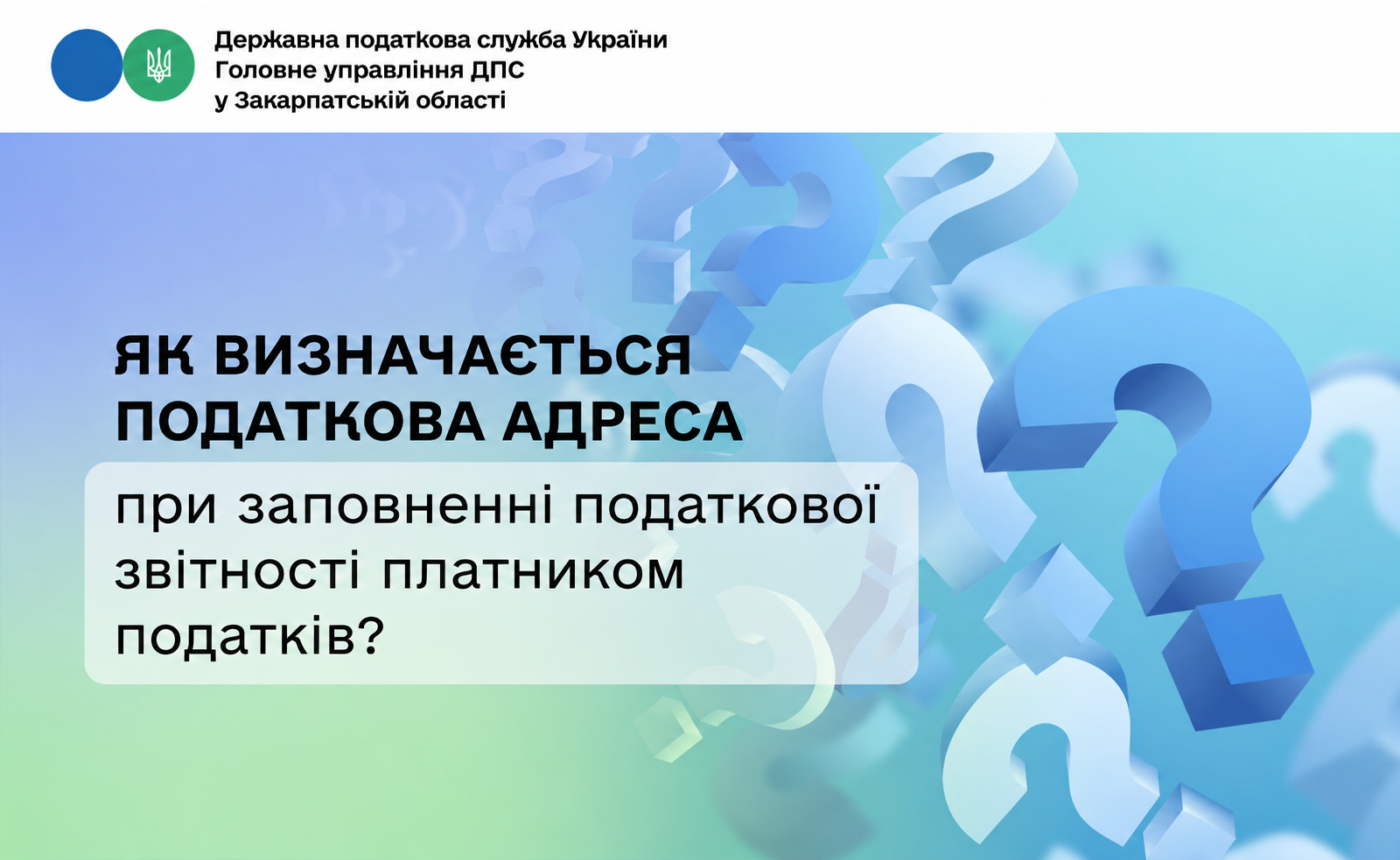 Державна податкова служба України
Головне управління ДПС
у Закарпатській області

ЯК ВИЗНАЧАЄТЬСЯ ПОДАТКОВА АДРЕСА

при заповненні податкової звітності платником податків?